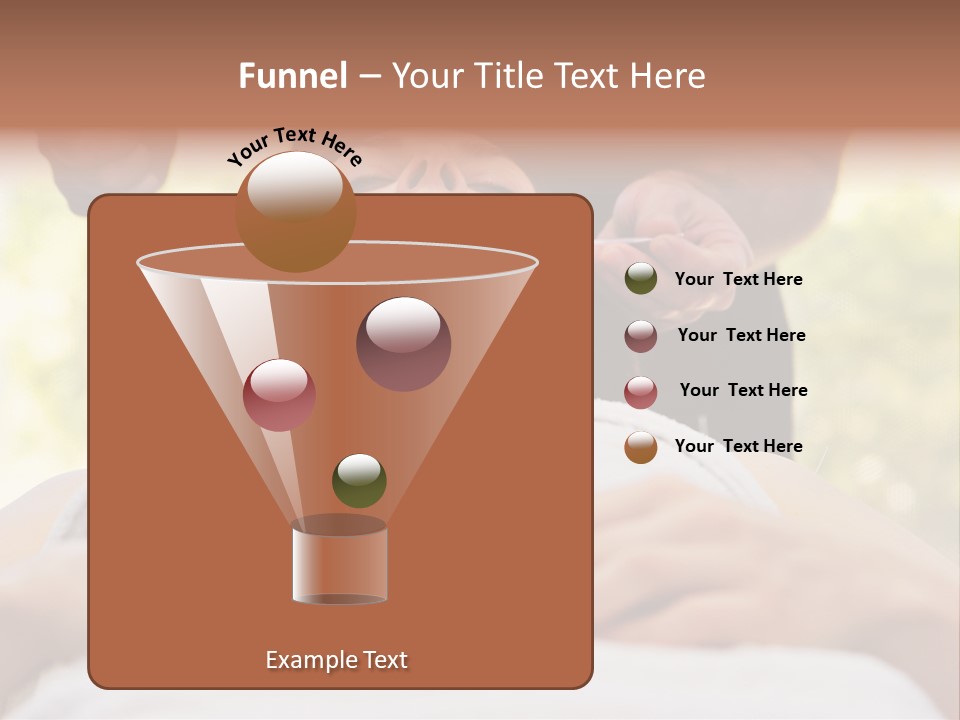 Funnel – Your Title Text Here

Your Text Here

Your Text Here

Your Text Here

Your Text Here

Your Text Here

Example Text